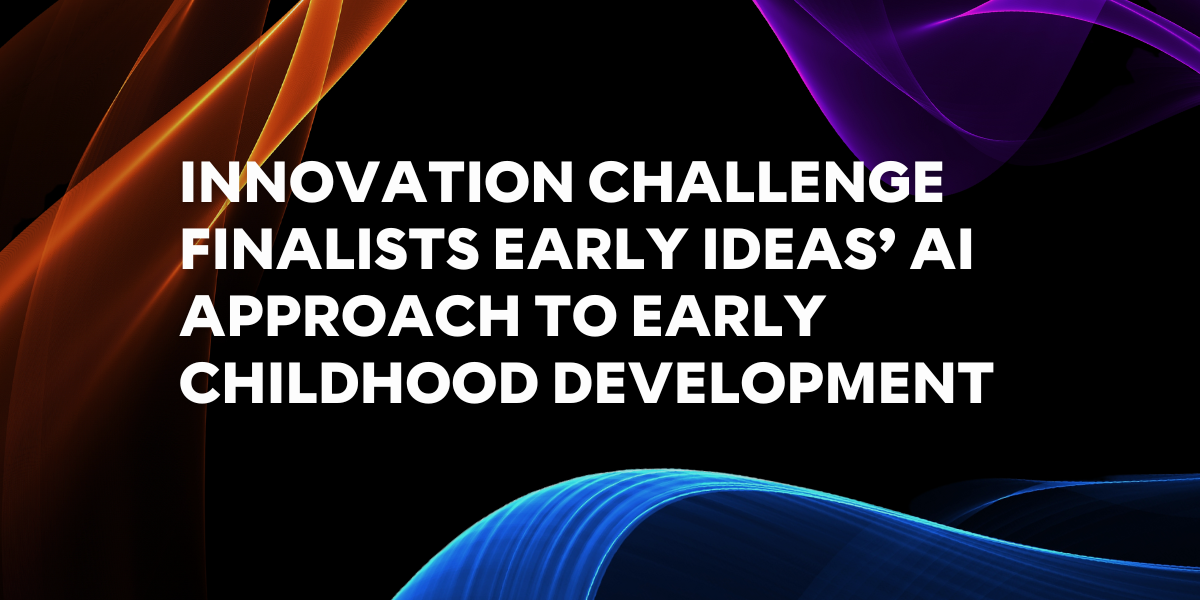 INNOVATION CHALLENGE FINALISTS EARLY IDEAS’ AI APPROACH TO EARLY CHILDHOOD DEVELOPMENT